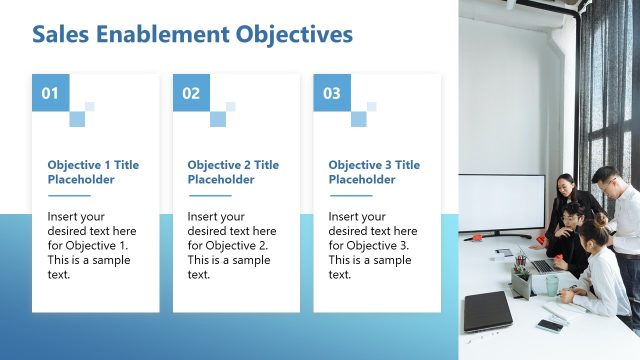 Sales Enablement Objectives

01

Objective 1 Title Placeholder

Insert your desired text here for Objective 1. This is a sample text.

02

Objective 2 Title Placeholder

Insert your desired text here for Objective 2. This is a sample text.

03

Objective 3 Title Placeholder

Insert your desired text here for Objective 3. This is a sample text.